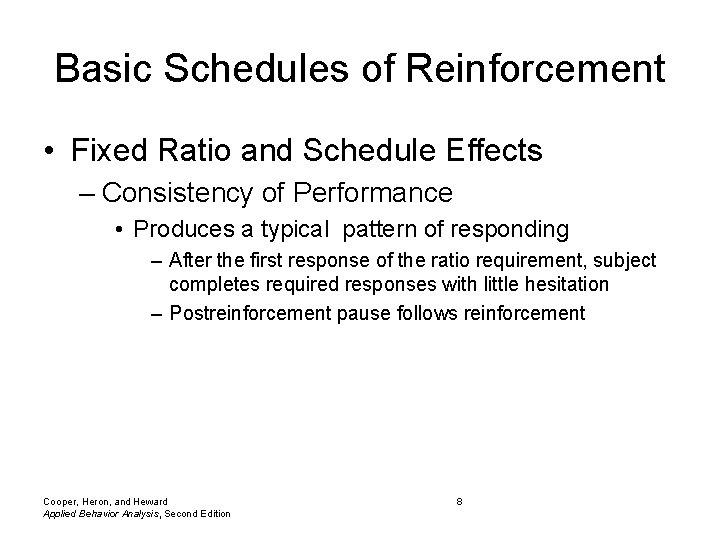 Basic Schedules of Reinforcement

• Fixed Ratio and Schedule Effects

– Consistency of Performance

• Produces a typical pattern of responding

– After the first response of the ratio requirement, subject completes required responses with little hesitation

– Postreinforcement pause follows reinforcement

Cooper, Heron, and Heward
Applied Behavior Analysis, Second Edition

8